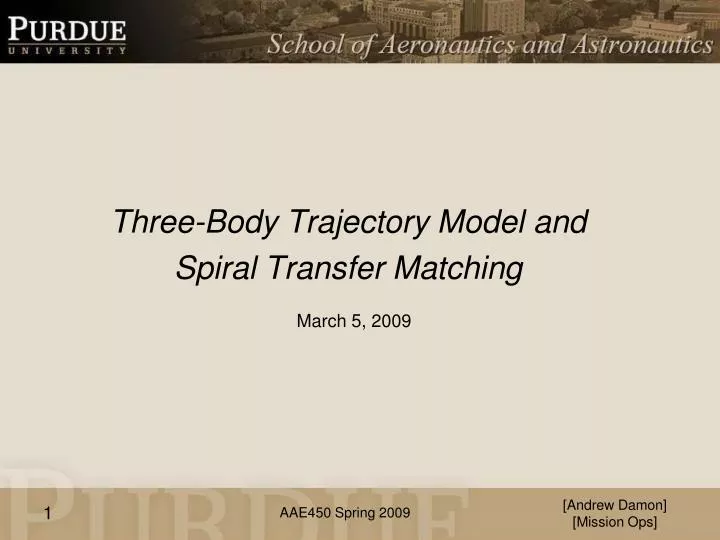 PURDUE
UNIVERSITY
School of Aeronautics and Astronautics

Three-Body Trajectory Model and Spiral Transfer Matching

March 5, 2009

PURDUE

1

AAE450 Spring 2009

[Andrew Damon]
[Mission Ops]